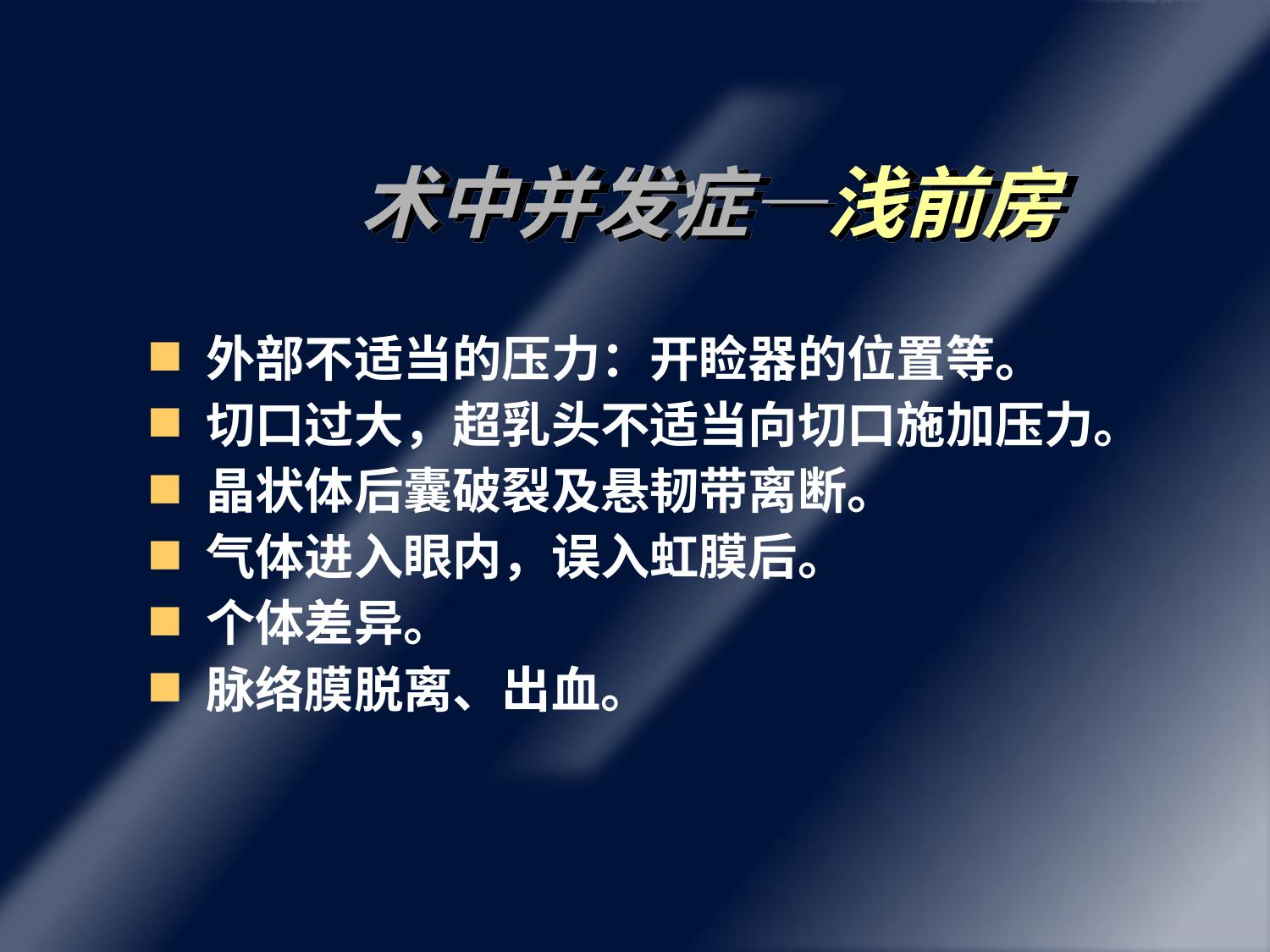 术中并发症—浅前房

- 外部不适当的压力：开睑器的位置等。
- 切口过大，超乳头不适当向切口施加压力。
- 晶状体后囊破裂及悬韧带离断。
- 气体进入眼内，误入虹膜后。
- 个体差异。
- 脉络膜脱离、出血。